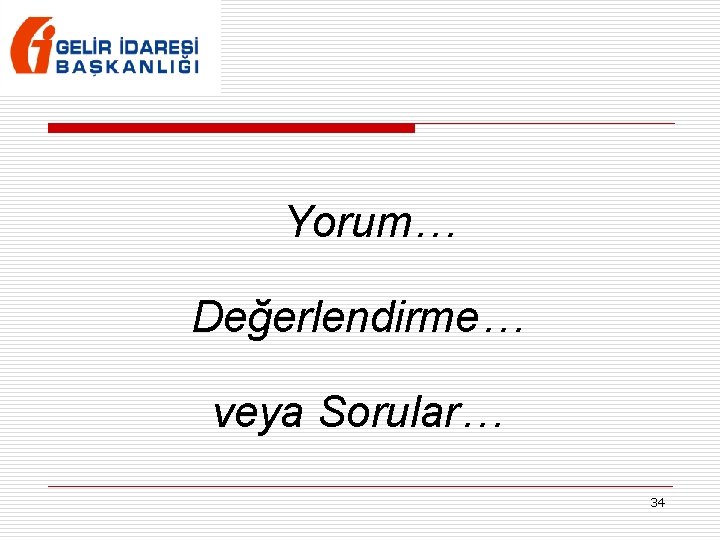 GELİR İDARESİ
BAŞKANLIĞI

Yorum…

Değerlendirme…

veya Sorular…

34